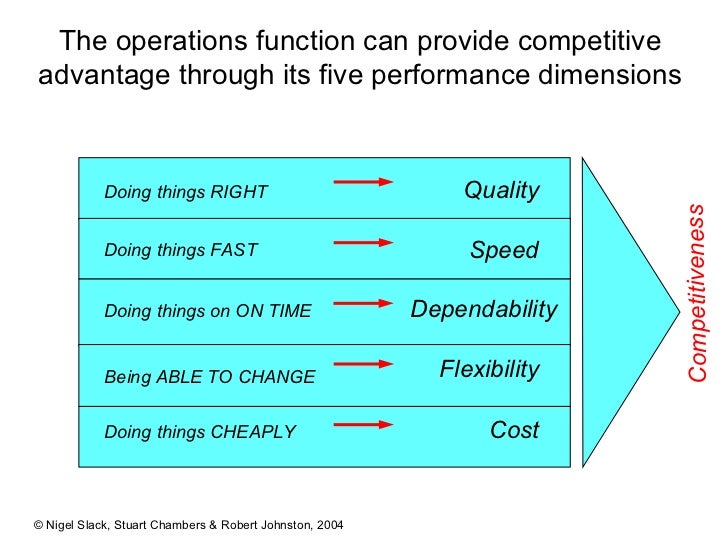 The operations function can provide competitive advantage through its five performance dimensions

Doing things RIGHT Quality

Doing things FAST Speed

Doing things on ON TIME Dependability

Being ABLE TO CHANGE Flexibility

Doing things CHEAPLY Cost

Competitiveness

© Nigel Slack, Stuart Chambers & Robert Johnston, 2004